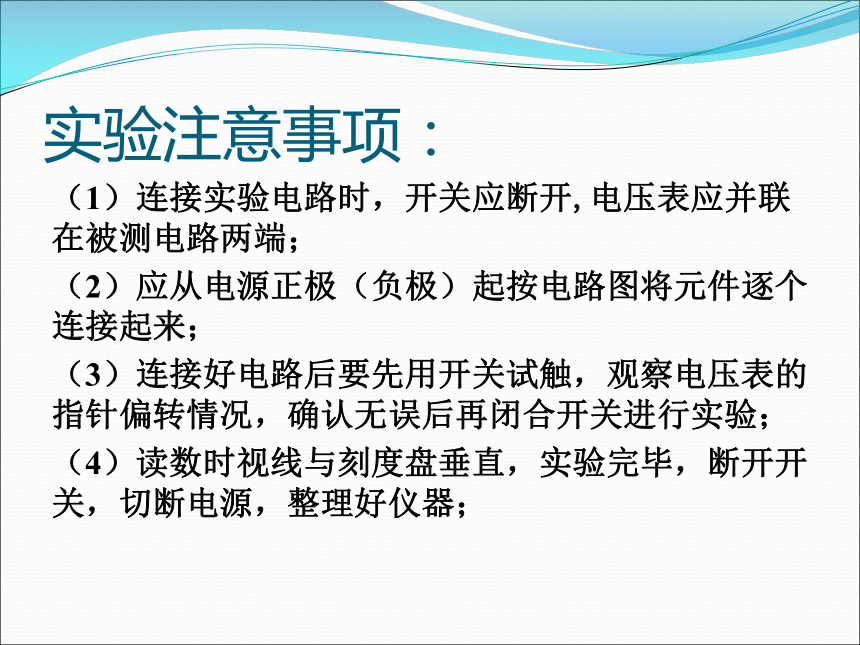 实验注意事项：

（1）连接实验电路时，开关应断开, 电压表应并联在被测电路两端；

（2）应从电源正极（负极）起按电路图将元件逐个连接起来；

（3）连接好电路后要先用开关试触，观察电压表的指针偏转情况，确认无误后再闭合开关进行实验；

（4）读数时视线与刻度盘垂直，实验完毕，断开开关，切断电源，整理好仪器；